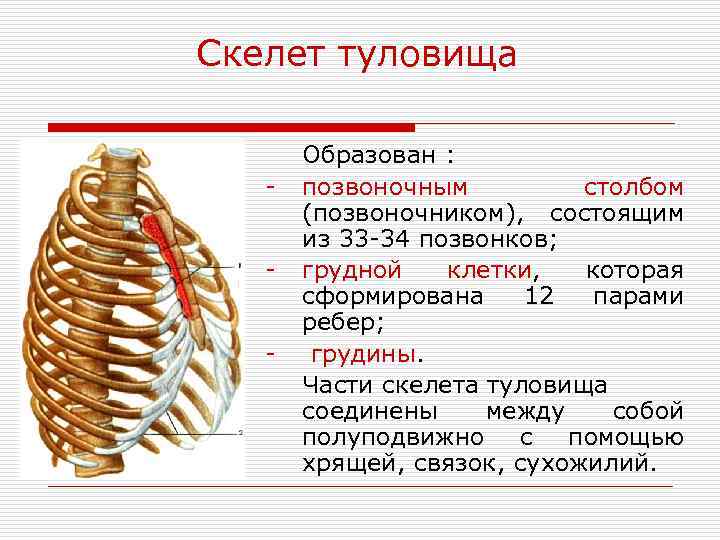 Скелет туловища

Образован :

- позвоночным столбом (позвоночником), состоящим из 33-34 позвонков;
- грудной клетки, которая сформирована 12 парами ребер;
- грудины.

Части скелета туловища соединены между собой полуподвижно с помощью хрящей, связок, сухожилий.